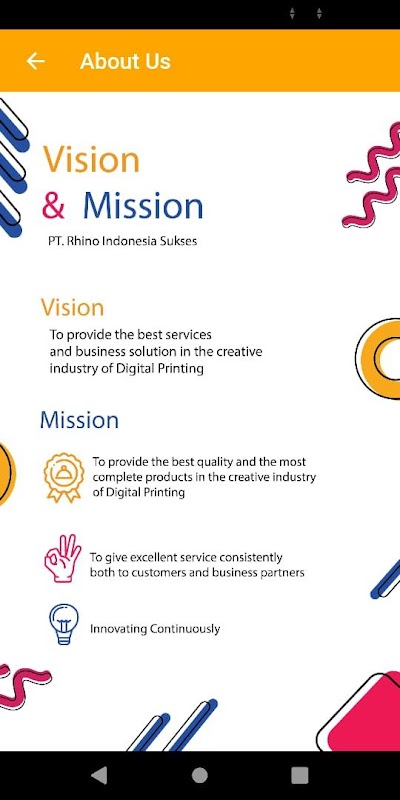 About Us

Vision
& Mission

PT. Rhino Indonesia Sukses

Vision

To provide the best services and business solution in the creative industry of Digital Printing

Mission

To provide the best quality and the most complete products in the creative industry of Digital Printing

To give excellent service consistently both to customers and business partners

Innovating Continuously